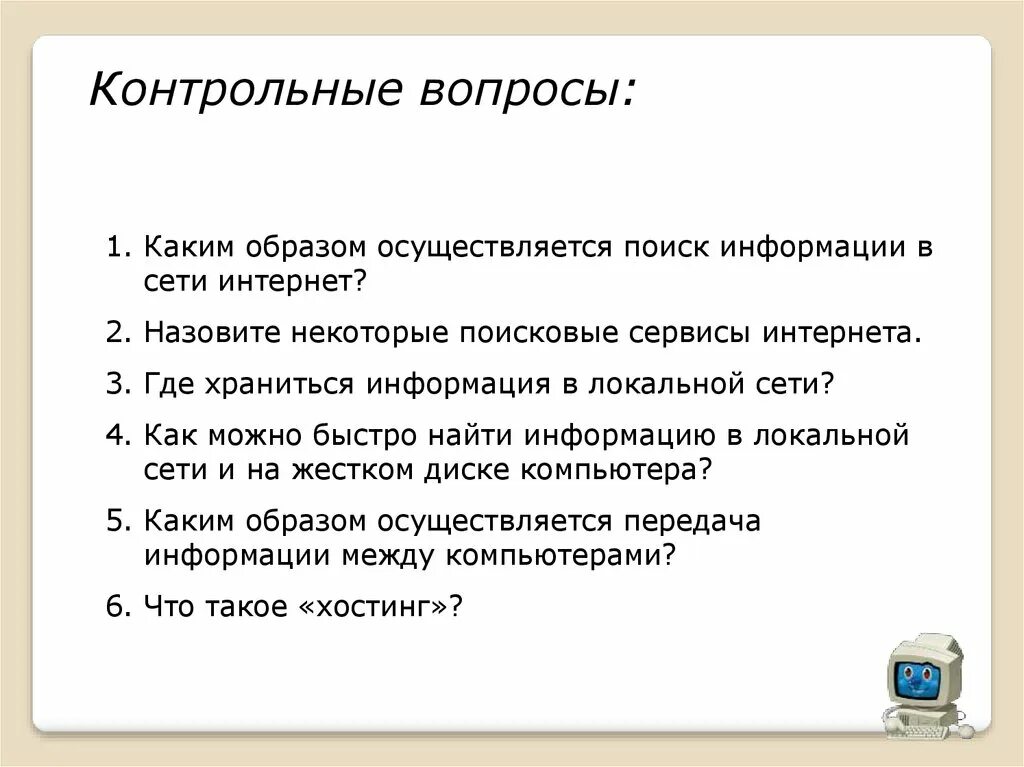 Контрольные вопросы:

1. Каким образом осуществляется поиск информации в сети интернет?

2. Назовите некоторые поисковые сервисы интернета.

3. Где храниться информация в локальной сети?

4. Как можно быстро найти информацию в локальной сети и на жестком диске компьютера?

5. Каким образом осуществляется передача информации между компьютерами?

6. Что такое «хостинг»?